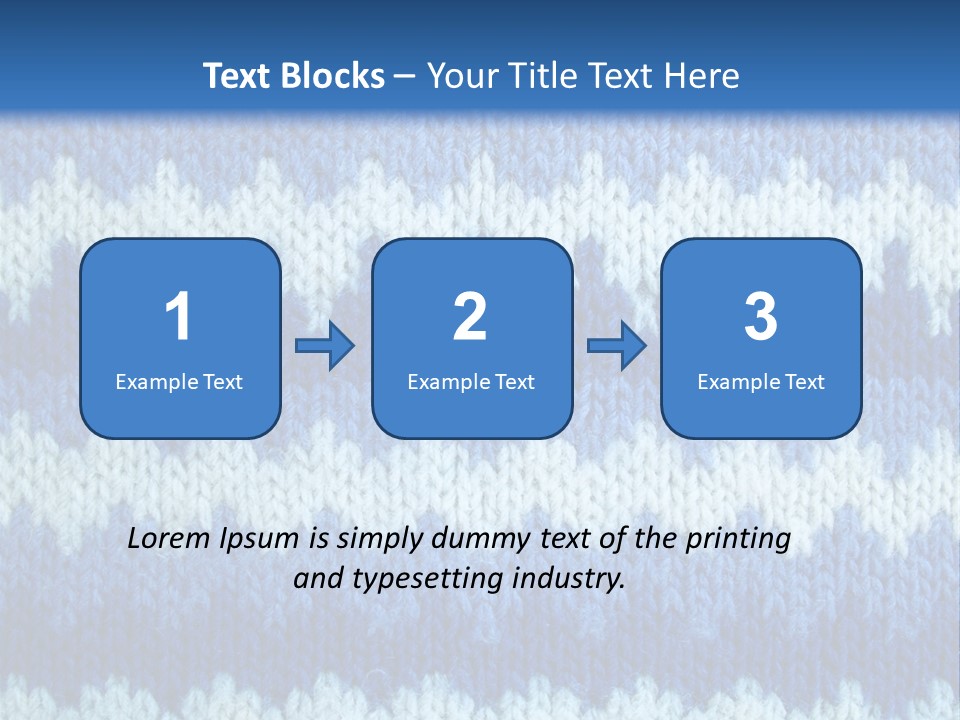 Text Blocks – Your Title Text Here

1
Example Text

2
Example Text

3
Example Text

Lorem Ipsum is simply dummy text of the printing and typesetting industry.